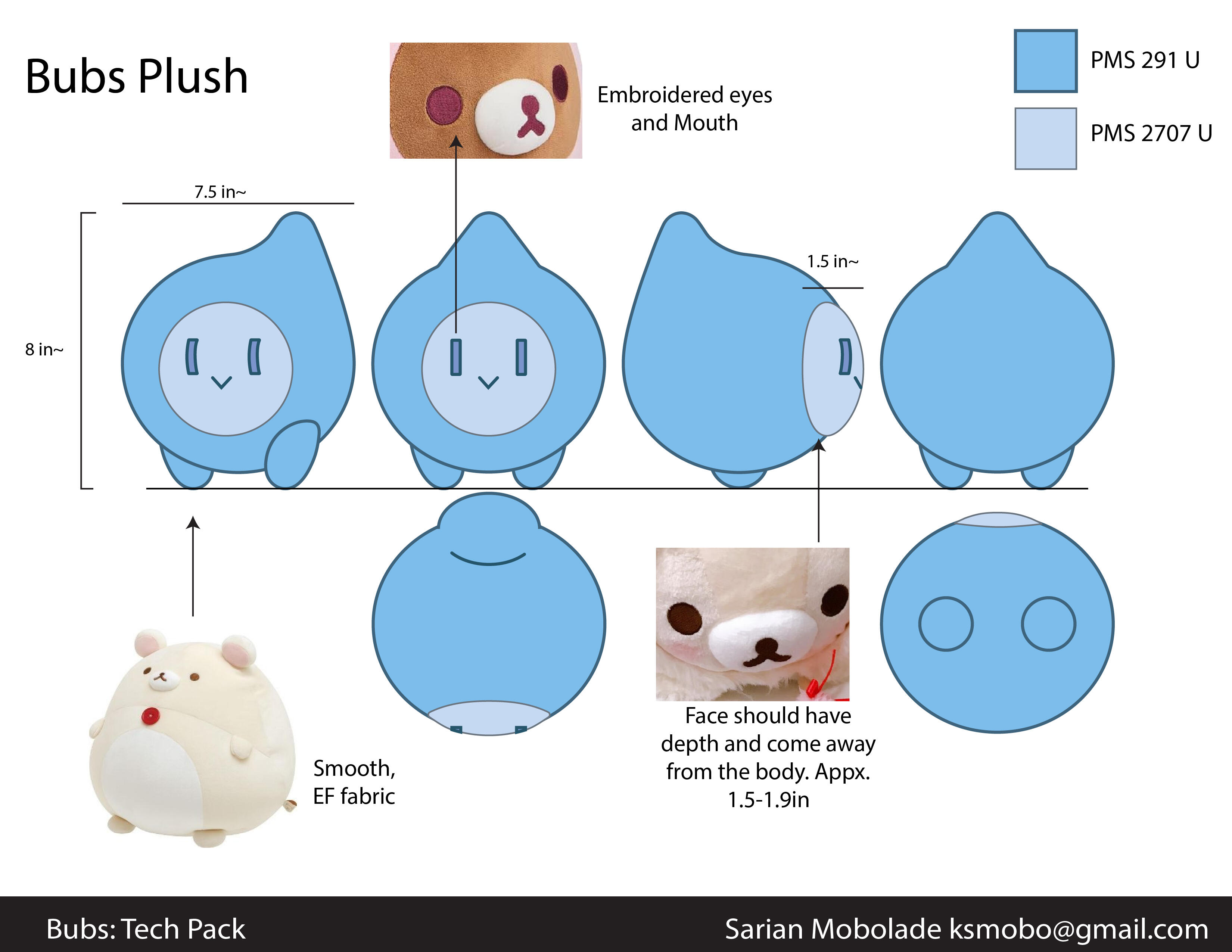 Bubs Plush

Embroidered eyes and Mouth

PMS 291 U

PMS 2707 U

7.5 in~

8 in~

1.5 in~

Smooth, EF fabric

Face should have depth and come away from the body. Appx. 1.5-1.9in

Bubs: Tech Pack

Sarian Mobolade ksmobo@gmail.com